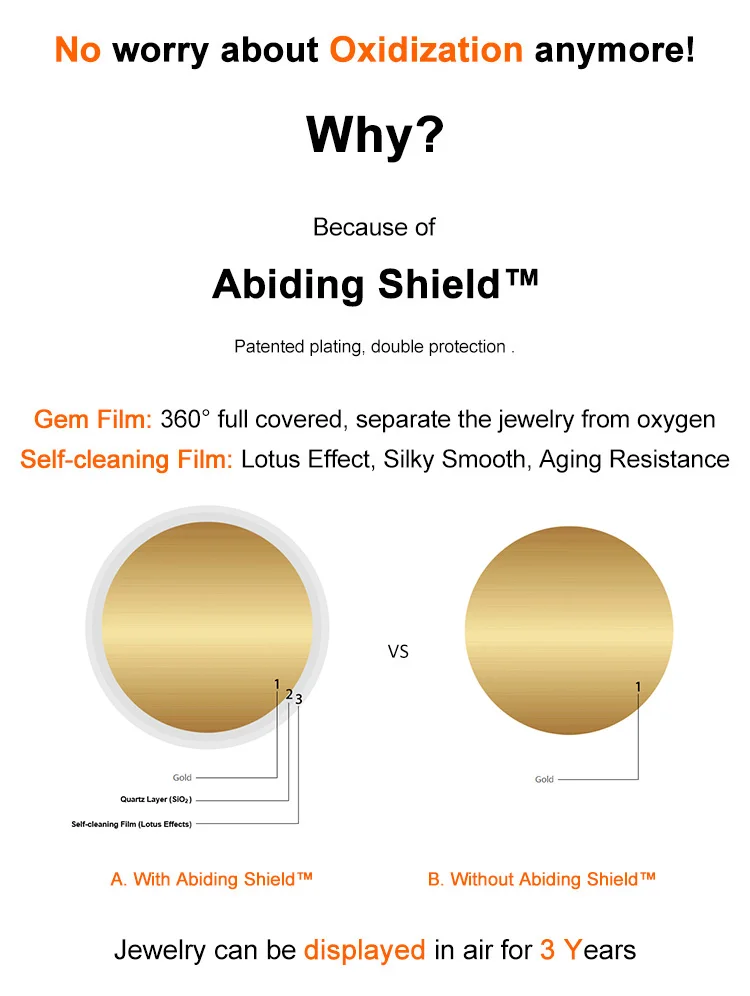 No worry about Oxidization anymore!

Why?

Because of

Abiding Shield™

Patented plating, double protection .

Gem Film: 360° full covered, separate the jewelry from oxygen
Self-cleaning Film: Lotus Effect, Silky Smooth, Aging Resistance

1
2
3

Gold
Quartz Layer ($SiO_2$)
Self-cleaning Film (Lotus Effects)

VS

1

Gold

A. With Abiding Shield™

B. Without Abiding Shield™

Jewelry can be displayed in air for 3 Years